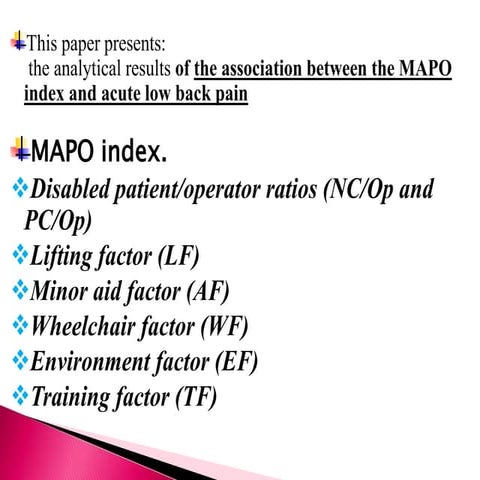 This paper presents:
the analytical results of the association between the MAPO index and acute low back pain

MAPO index.

Disabled patient/operator ratios (NC/Op and PC/Op)

Lifting factor (LF)

Minor aid factor (AF)

Wheelchair factor (WF)

Environment factor (EF)

Training factor (TF)